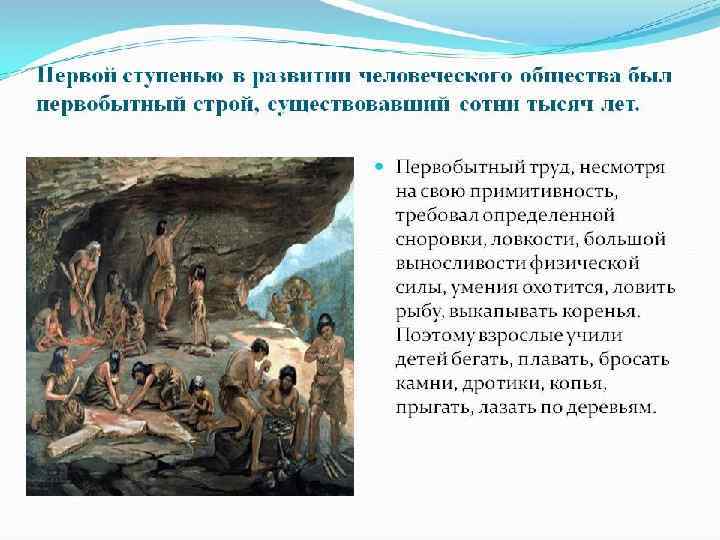 Первой ступенью в развитии человеческого общества был первобытный строй, существовавший сотни тысяч лет.

Первобытный труд, несмотря на свою примитивность, требовал определенной сноровки, ловкости, большой выносливости физической силы, умения охотится, ловить рыбу, выкапывать коренья. Поэтому взрослые учили детей бегать, плавать, бросать камни, дротики, копья, прыгать, лазать по деревьям.